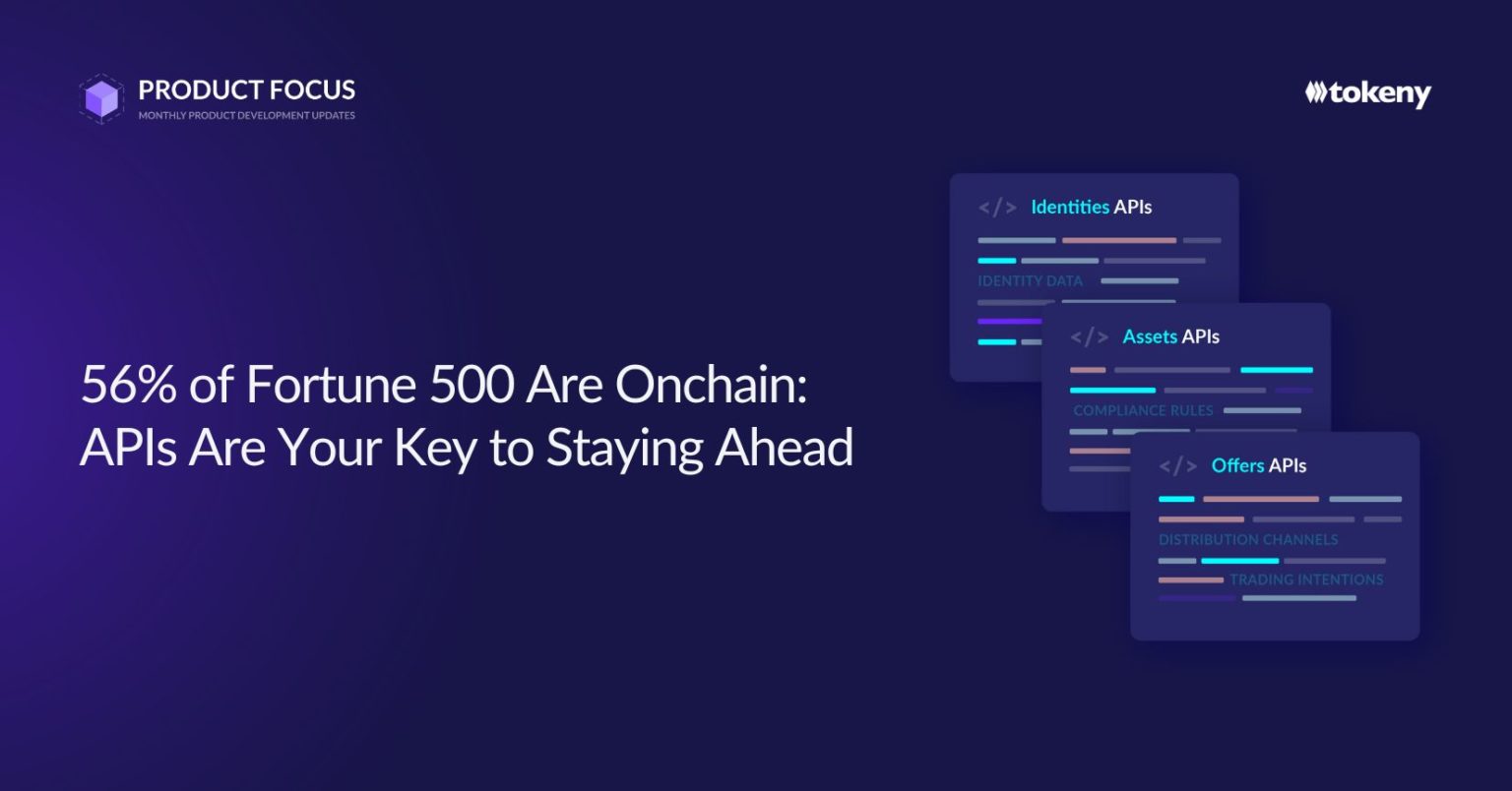 PRODUCT FOCUS
MONTHLY PRODUCT DEVELOPMENT UPDATES

tokeny

56% of Fortune 500 Are Onchain: APIs Are Your Key to Staying Ahead

</> Identities APIs
IDENTITY DATA

</> Assets APIs
COMPLIANCE RULES

</> Offers APIs
DISTRIBUTION CHANNELS
TRADING INTENTIONS